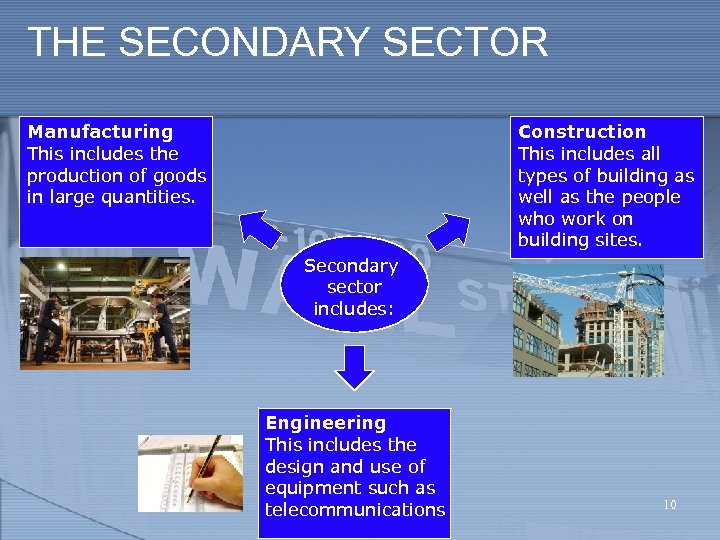 THE SECONDARY SECTOR

Manufacturing
This includes the production of goods in large quantities.

Secondary sector includes:

Construction
This includes all types of building as well as the people who work on building sites.

Engineering
This includes the design and use of equipment such as telecommunications

10